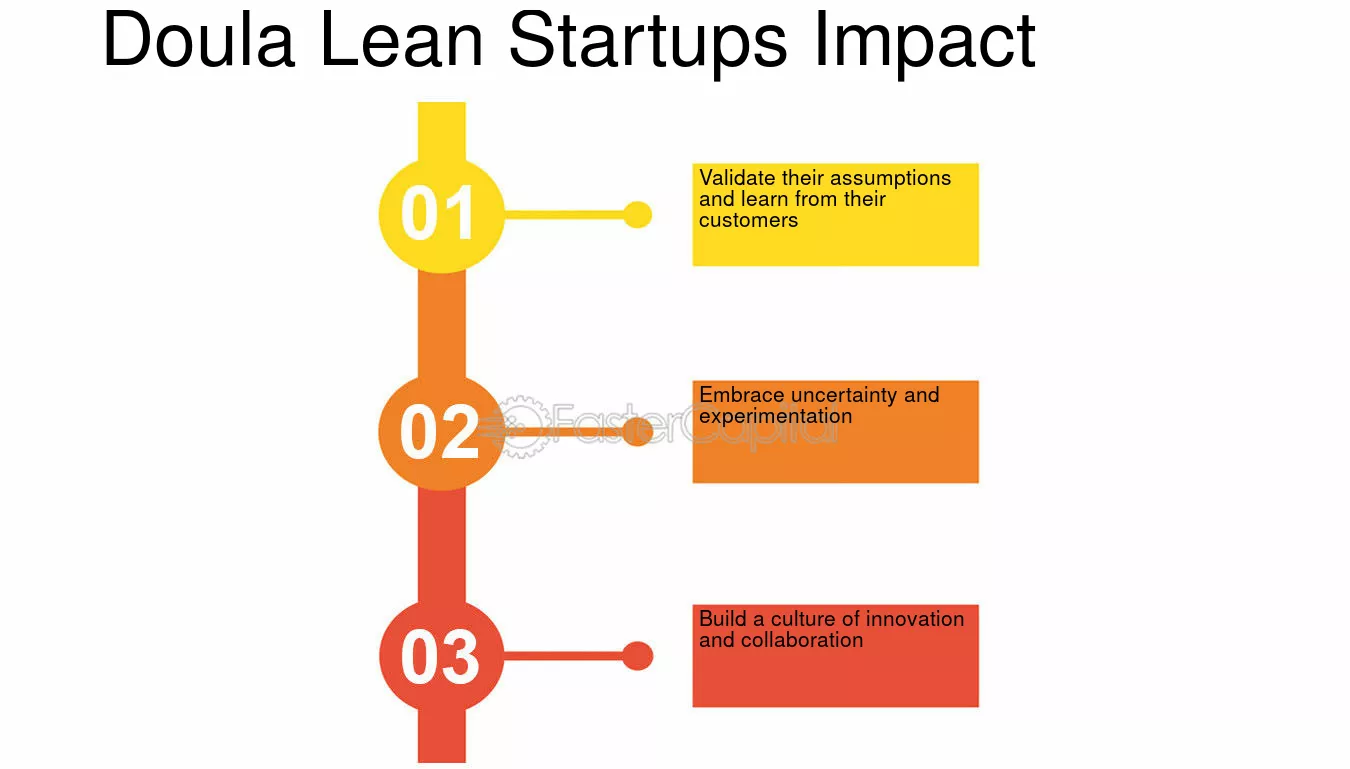 Doula Lean Startups Impact

01

Validate their assumptions and learn from their customers

02

Embrace uncertainty and experimentation

FasterCapital

03

Build a culture of innovation and collaboration